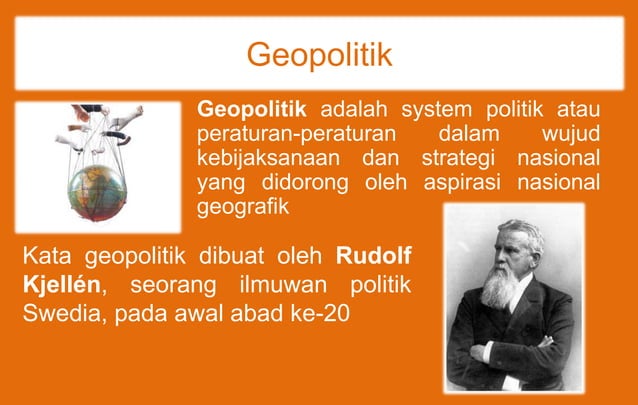 Geopolitik

Geopolitik adalah system politik atau peraturan-peraturan dalam wujud kebijaksanaan dan strategi nasional yang didorong oleh aspirasi nasional geografik

Kata geopolitik dibuat oleh Rudolf Kjellén, seorang ilmuwan politik Swedia, pada awal abad ke-20